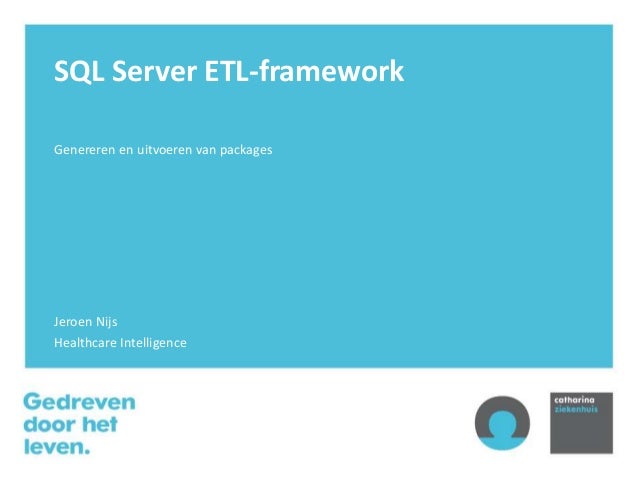 SQL Server ETL-framework

Genereren en uitvoeren van packages

Jeroen Nijs
Healthcare Intelligence

Gedreven door het leven.

catharina ziekenhuis